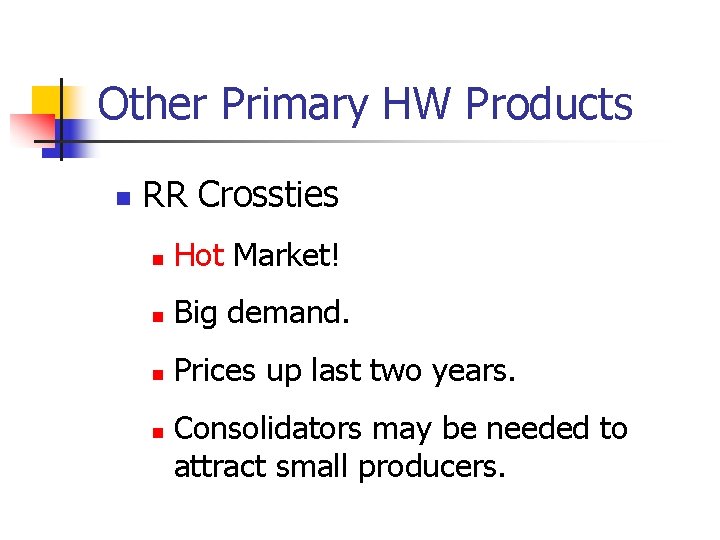 Other Primary HW Products

RR Crossties

Hot Market!

Big demand.

Prices up last two years.

Consolidators may be needed to attract small producers.